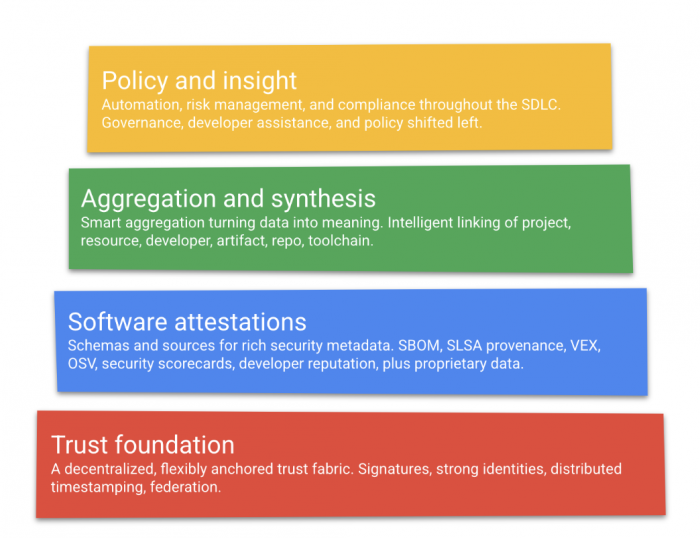 Policy and insight
Automation, risk management, and compliance throughout the SDLC. Governance, developer assistance, and policy shifted left.

Aggregation and synthesis
Smart aggregation turning data into meaning. Intelligent linking of project, resource, developer, artifact, repo, toolchain.

Software attestations
Schemas and sources for rich security metadata. SBOM, SLSA provenance, VEX, OSV, security scorecards, developer reputation, plus proprietary data.

Trust foundation
A decentralized, flexibly anchored trust fabric. Signatures, strong identities, distributed timestamping, federation.